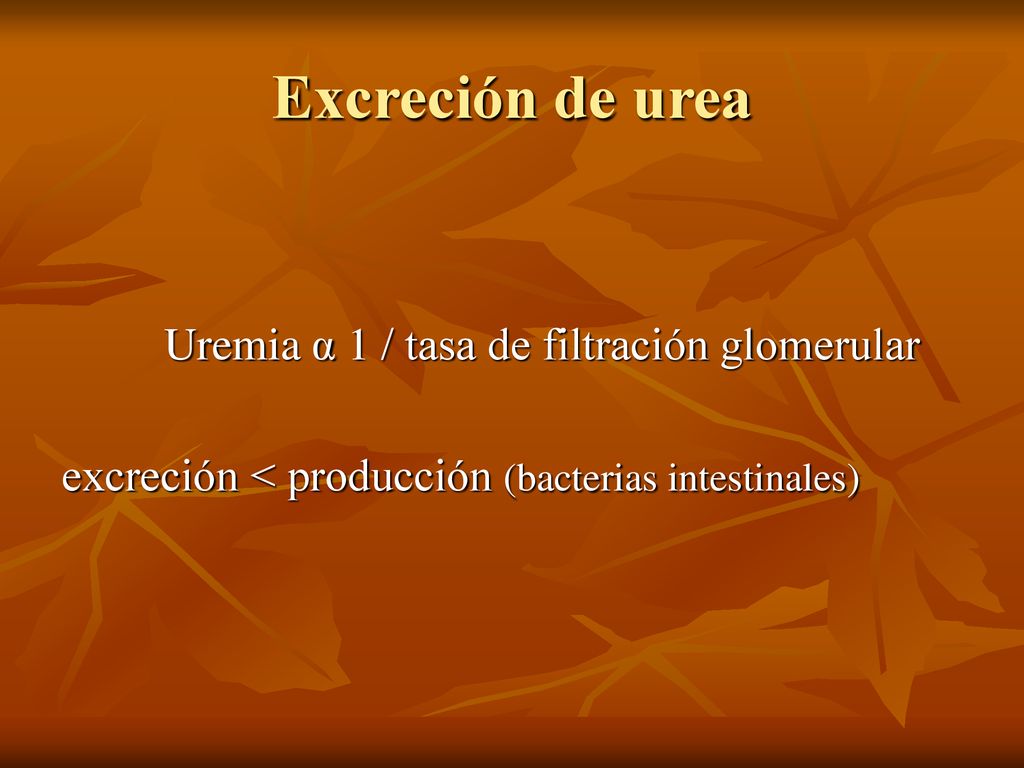 Excreción de urea

Uremia α 1 / tasa de filtración glomerular

excreción < producción (bacterias intestinales)